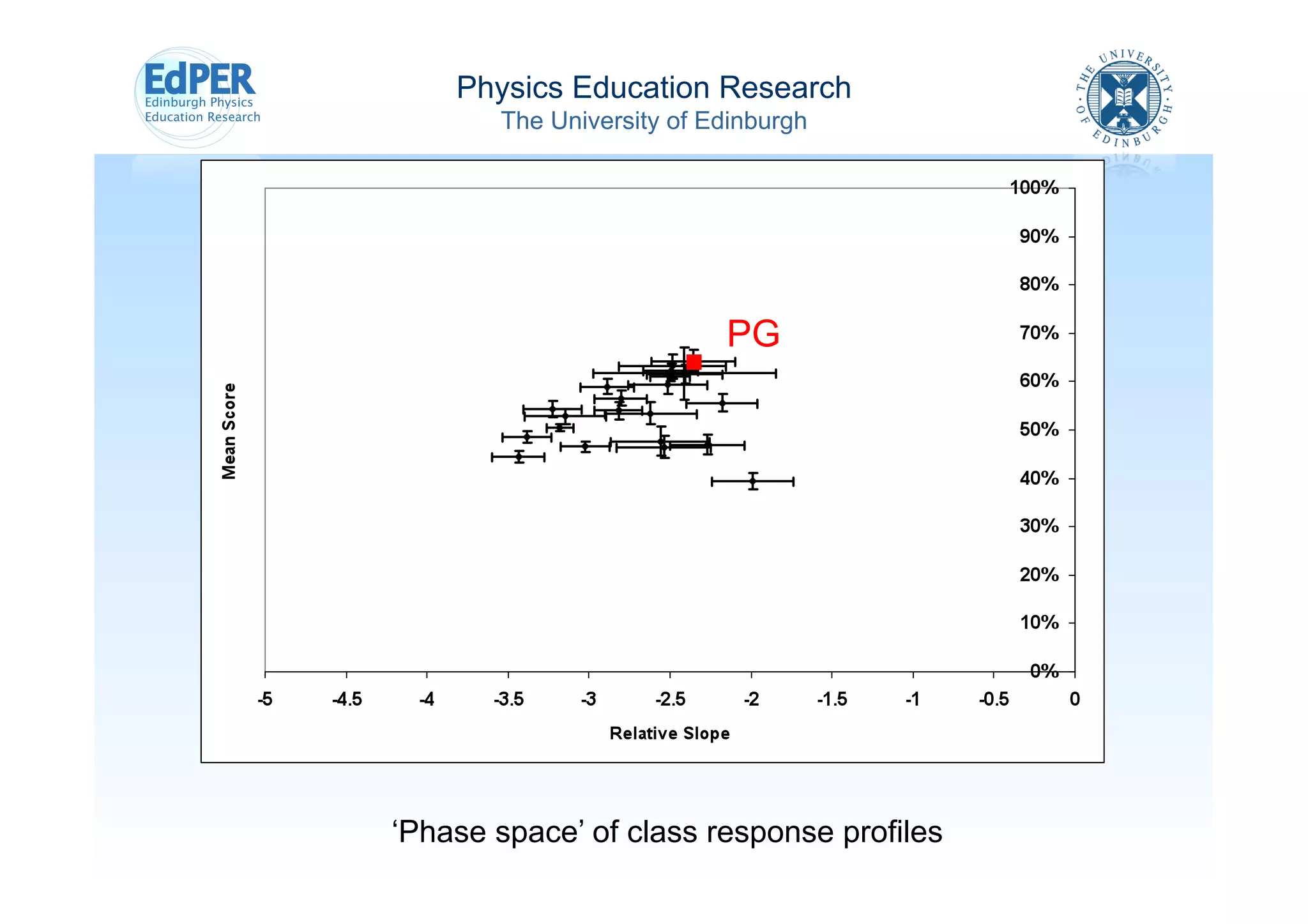 EdPER
Edinburgh Physics
Education Research

Physics Education Research
The University of Edinburgh

THE UNIVERSITY OF EDINBURGH

100%
90%
80%
70%
60%
50%
40%
30%
20%
10%
0%

PG

Mean Score

-5
-4.5
-4
-3.5
-3
-2.5
-2
-1.5
-1
-0.5
0

Relative Slope

‘Phase space’ of class response profiles